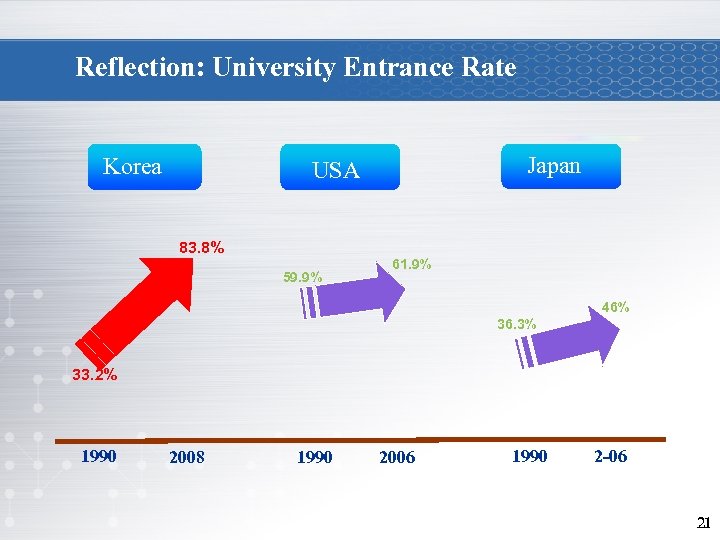 Reflection: University Entrance Rate

Korea

USA

Japan

83.8%

33.2%

59.9%

61.9%

36.3%

46%

1990 2008 1990 2006 1990 2-06

21